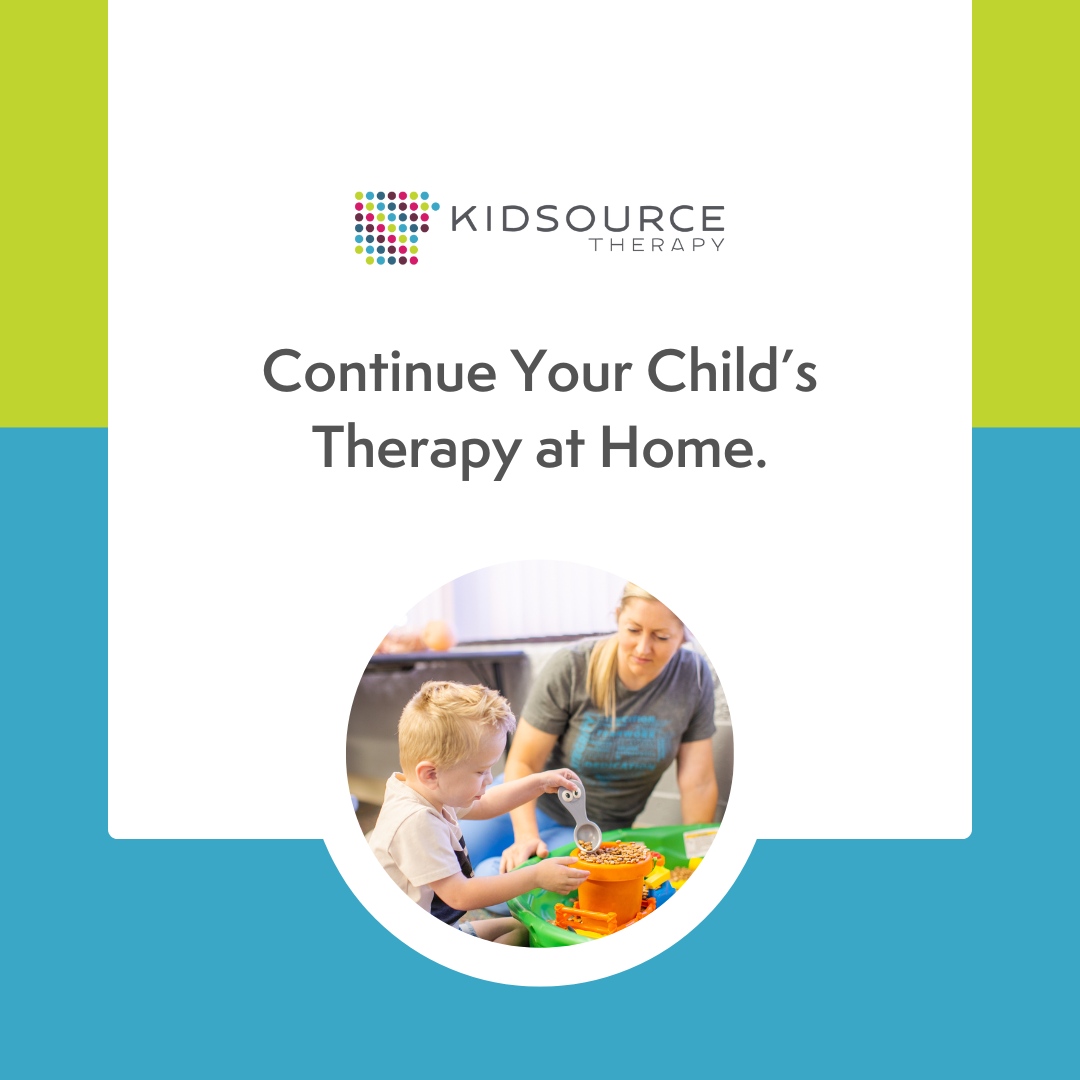 KIDSOURCE THERAPY

Continue Your Child's Therapy at Home.